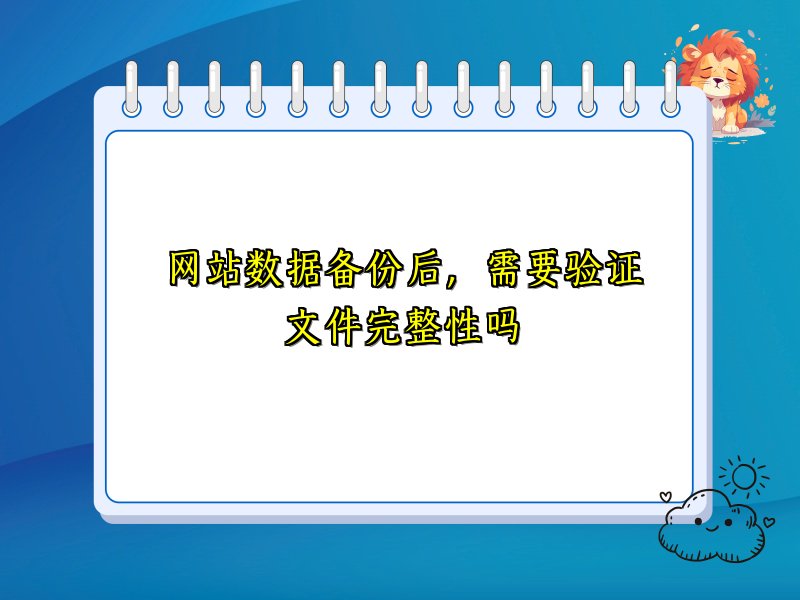 网站数据备份后，需要验证文件完整性吗